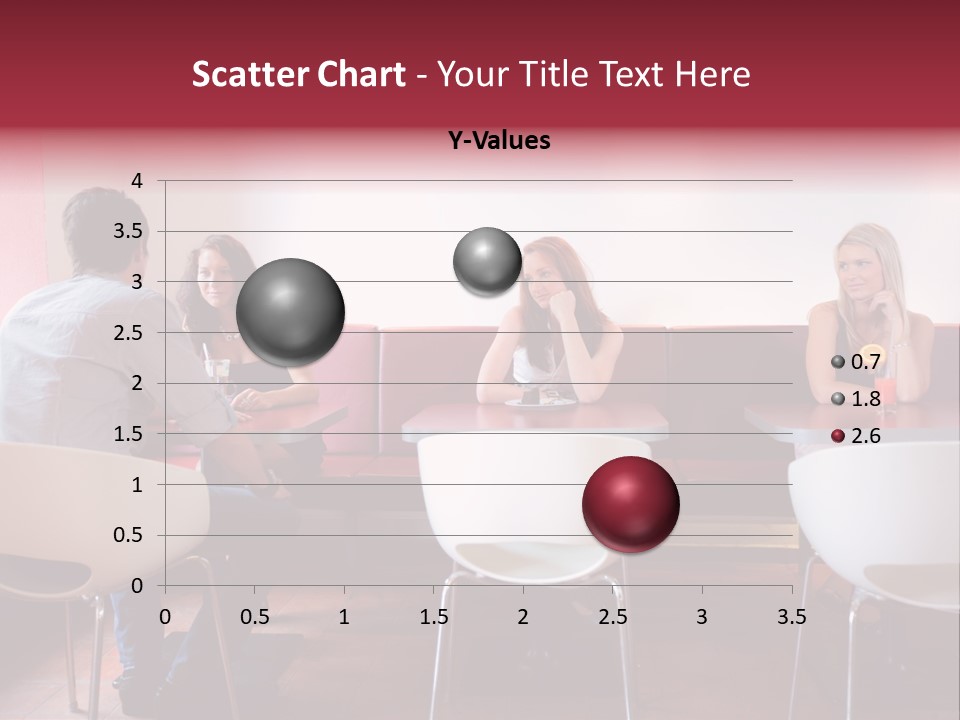 Scatter Chart - Your Title Text Here

Y-Values

4
3.5
3
2.5
2
1.5
1
0.5
0

0
0.5
1
1.5
2
2.5
3
3.5

0.7
1.8
2.6